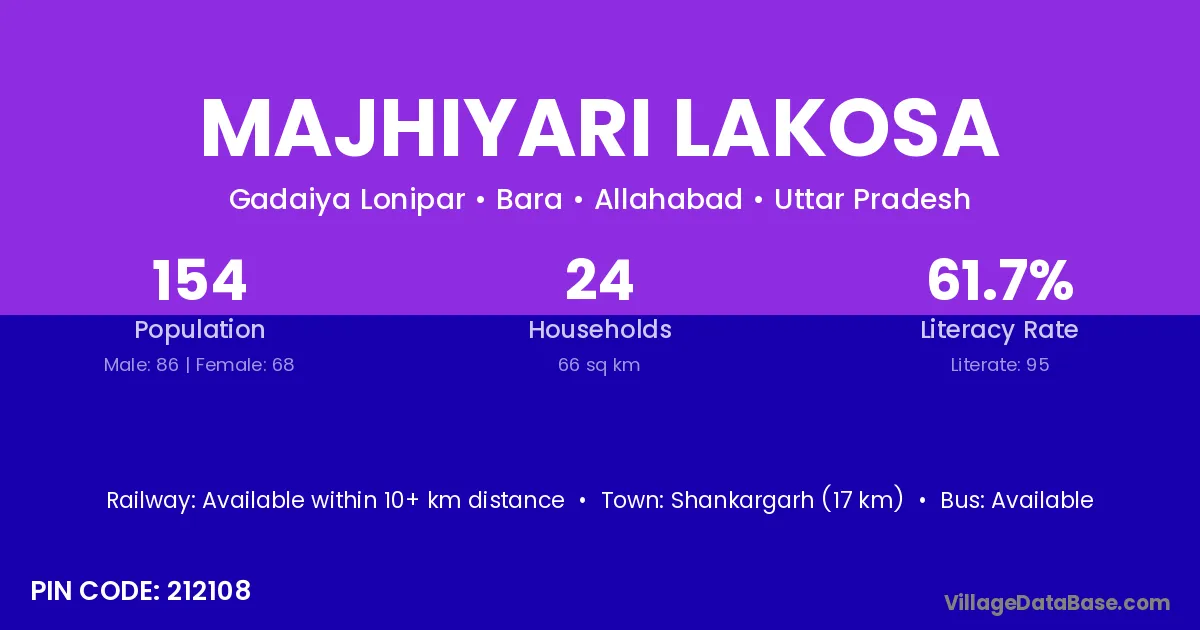 MAJHIYARI LAKOSA

Gadaiya Lonipar • Bara • Allahabad • Uttar Pradesh

154
Population
Male: 86 | Female: 68

24
Households
66 sq km

61.7%
Literacy Rate
Literate: 95

Railway: Available within 10+ km distance • Town: Shankargarh (17 km) • Bus: Available

PIN CODE: 212108

VillageDataBase.com